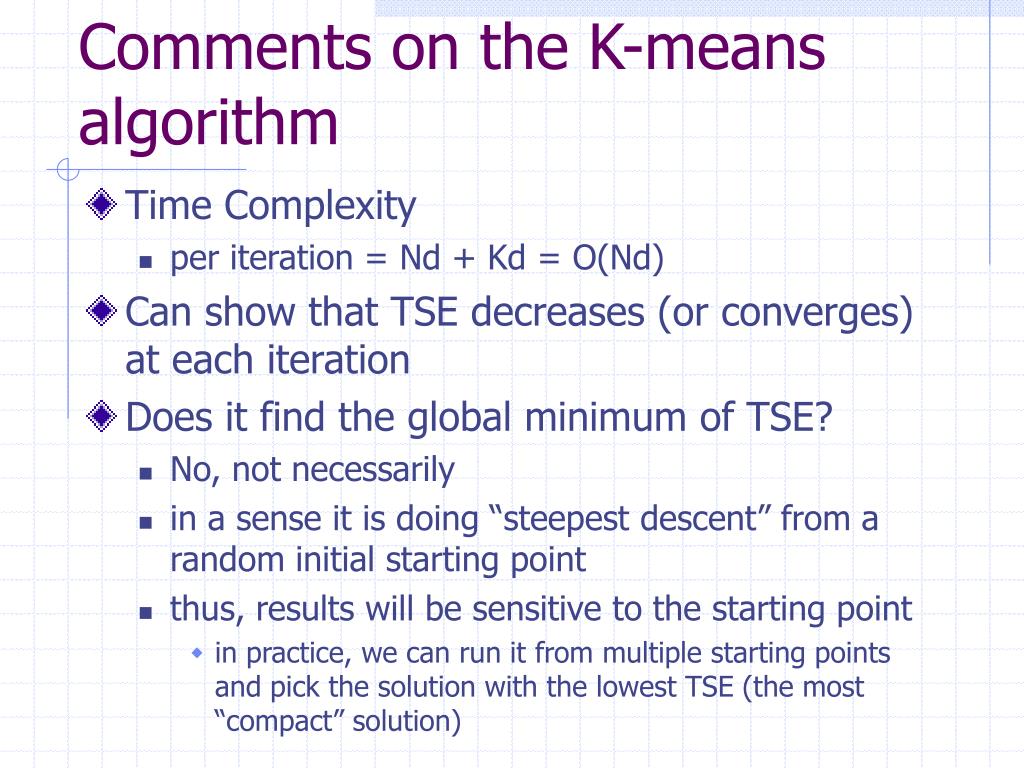 Comments on the K-means algorithm

Time Complexity

per iteration = Nd + Kd = O(Nd)

Can show that TSE decreases (or converges) at each iteration

Does it find the global minimum of TSE?

No, not necessarily

in a sense it is doing “steepest descent” from a random initial starting point

thus, results will be sensitive to the starting point

in practice, we can run it from multiple starting points and pick the solution with the lowest TSE (the most “compact” solution)